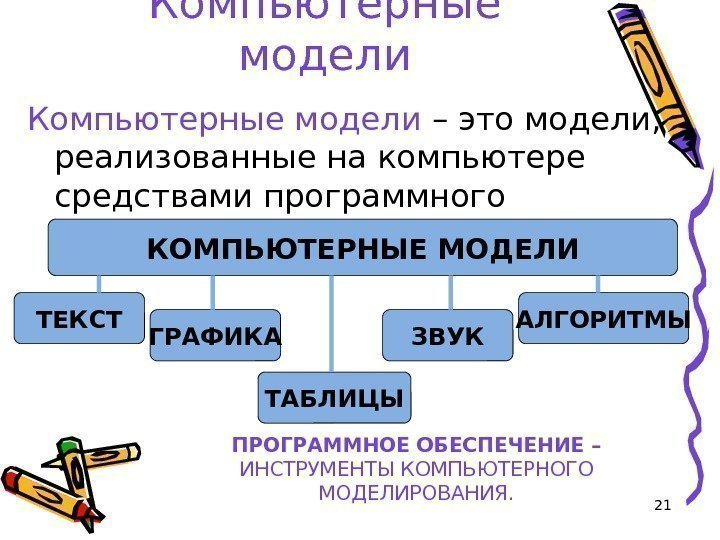 Компьютерные модели

Компьютерные модели – это модели, реализованные на компьютере средствами программного

КОМПЬЮТЕРНЫЕ МОДЕЛИ

ТЕКСТ

ГРАФИКА

ТАБЛИЦЫ

ЗВУК

АЛГОРИТМЫ

ПРОГРАММНОЕ ОБЕСПЕЧЕНИЕ – ИНСТРУМЕНТЫ КОМПЬЮТЕРНОГО МОДЕЛИРОВАНИЯ.

21